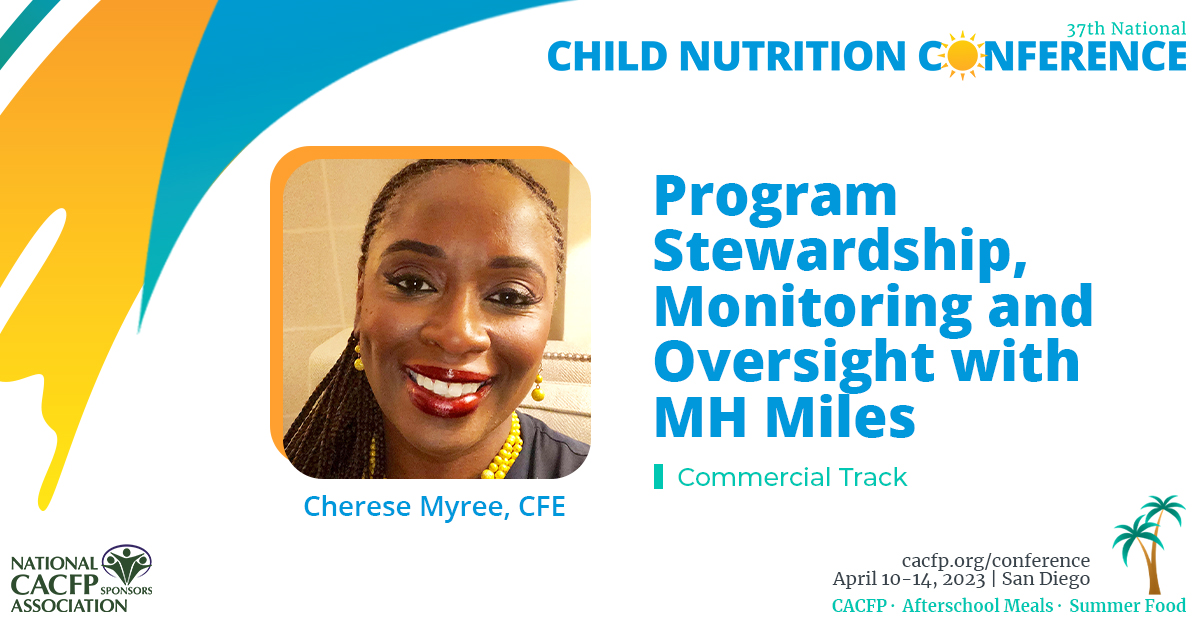 37th National
CHILD NUTRITION CONFERENCE

Program Stewardship, Monitoring and Oversight with MH Miles

Commercial Track

Cherese Myree, CFE

NATIONAL CACFP SPONSORS ASSOCIATION

cacfp.org/conference
April 10-14, 2023 | San Diego
CACFP · Afterschool Meals · Summer Food